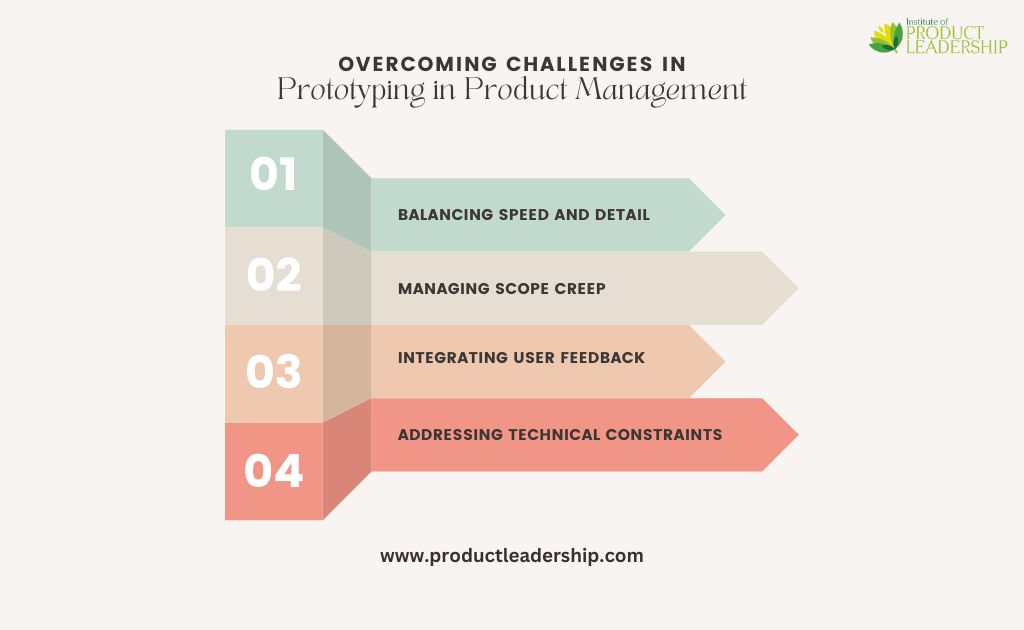 Institute of PRODUCT LEADERSHIP

OVERCOMING CHALLENGES IN
Prototyping in Product Management

01
BALANCING SPEED AND DETAIL

02
MANAGING SCOPE CREEP

03
INTEGRATING USER FEEDBACK

04
ADDRESSING TECHNICAL CONSTRAINTS

www.productleadership.com